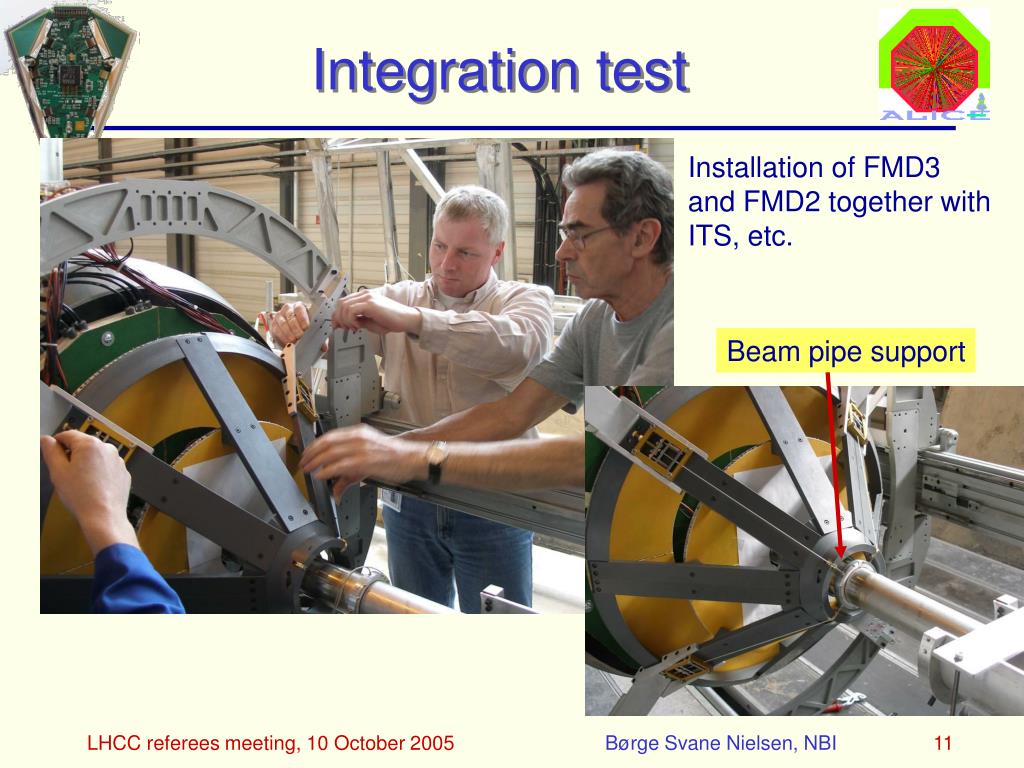 Integration test

ALICE

Installation of FMD3 and FMD2 together with ITS, etc.

Beam pipe support

LHCC referees meeting, 10 October 2005

Børge Svane Nielsen, NBI

11